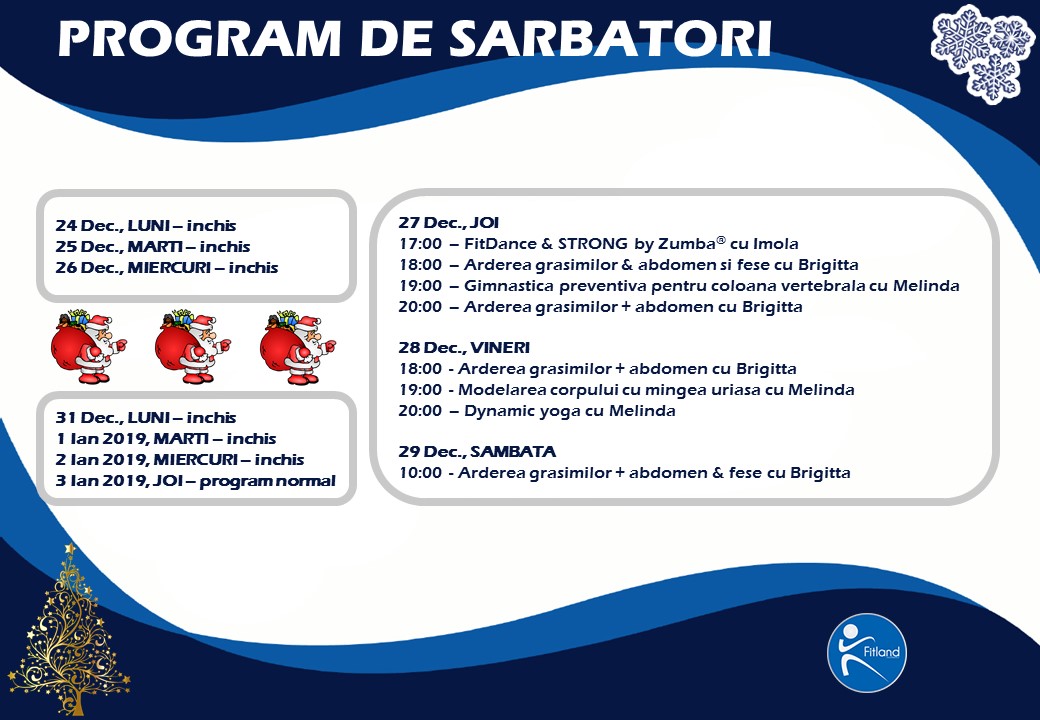 PROGRAM DE SARBATORI

24 Dec., LUNI – inchis
25 Dec., MARTI – inchis
26 Dec., MIERCURI – inchis

31 Dec., LUNI – inchis
1 Ian 2019, MARTI – inchis
2 Ian 2019, MIERCURI – inchis
3 Ian 2019, JOI – program normal

27 Dec., JOI
17:00 – FitDance & STRONG by Zumba® cu Imola
18:00 – Arderea grasimilor & abdomen si fese cu Brigitta
19:00 – Gimnastica preventiva pentru coloana vertebrala cu Melinda
20:00 – Arderea grasimilor + abdomen cu Brigitta

28 Dec., VINERI
18:00 - Arderea grasimilor + abdomen cu Brigitta
19:00 - Modelarea corpului cu mingea uriasa cu Melinda
20:00 – Dynamic yoga cu Melinda

29 Dec., SAMBATA
10:00 - Arderea grasimilor + abdomen & fese cu Brigitta

Fitland